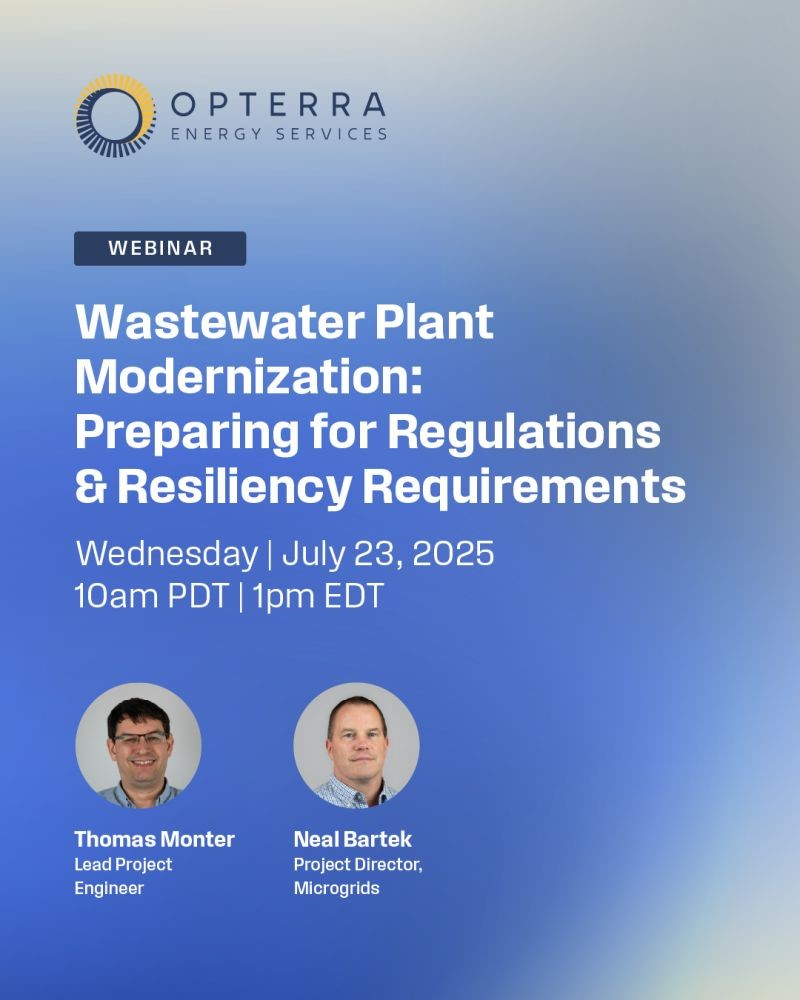 OPTERRA
ENERGY SERVICES

WEBINAR

Wastewater Plant Modernization: Preparing for Regulations & Resiliency Requirements

Wednesday | July 23, 2025
10am PDT | 1pm EDT

Thomas Monter
Lead Project Engineer

Neal Bartek
Project Director, Microgrids